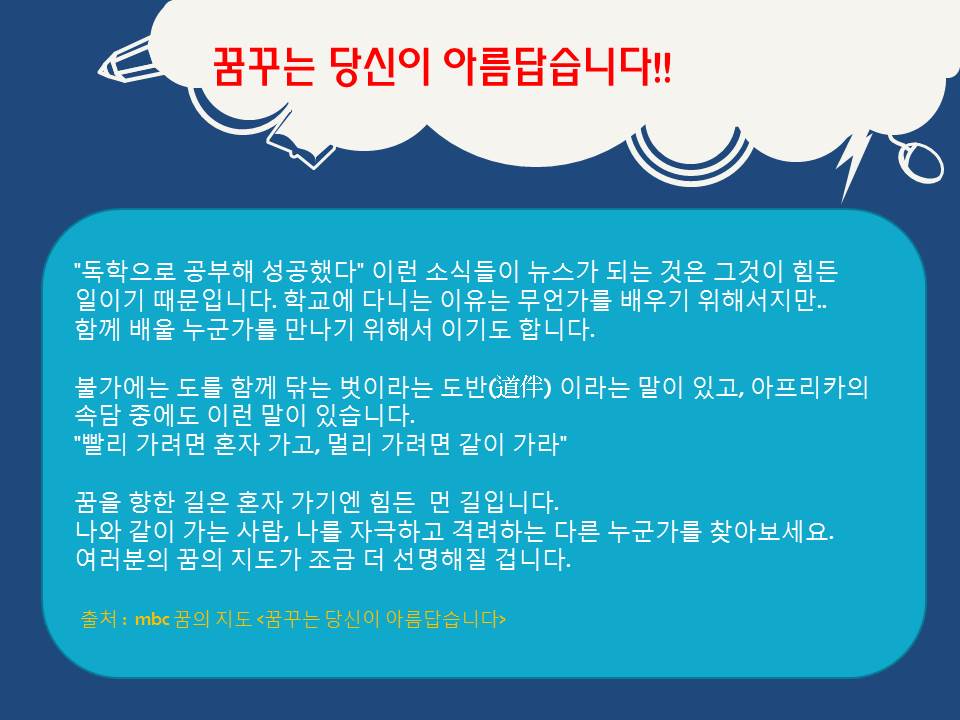 꿈꾸는 당신이 아름답습니다!!

"독학으로 공부해 성공했다" 이런 소식들이 뉴스가 되는 것은 그것이 힘든 일이기 때문입니다. 학교에 다니는 이유는 무언가를 배우기 위해서지만.. 함께 배울 누군가를 만나기 위해서 이기도 합니다.

불가에는 도를 함께 닦는 벗이라는 도반(道伴) 이라는 말이 있고, 아프리카의 속담 중에도 이런 말이 있습니다.
"빨리 가려면 혼자 가고, 멀리 가려면 같이 가라"

꿈을 향한 길은 혼자 가기엔 힘든 먼 길입니다.
나와 같이 가는 사람, 나를 자극하고 격려하는 다른 누군가를 찾아보세요.
여러분의 꿈의 지도가 조금 더 선명해질 겁니다.

출처 : mbc 꿈의 지도 <꿈꾸는 당신이 아름답습니다>